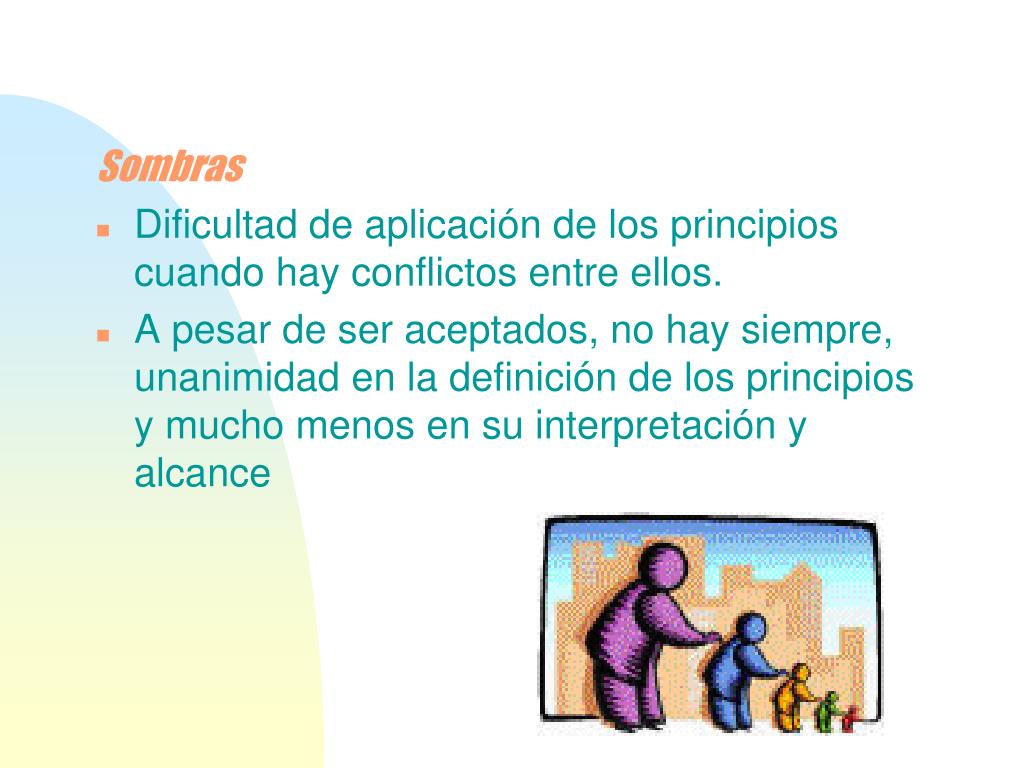 Sombras

- Dificultad de aplicación de los principios cuando hay conflictos entre ellos.
- A pesar de ser aceptados, no hay siempre, unanimidad en la definición de los principios y mucho menos en su interpretación y alcance